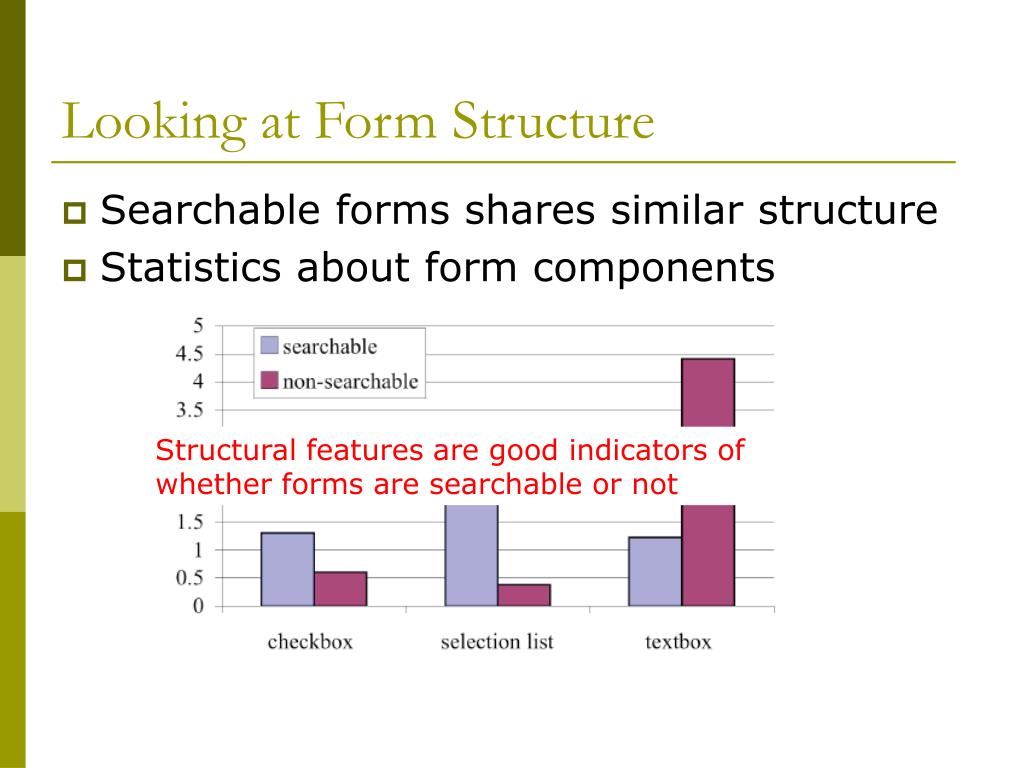 Looking at Form Structure

Searchable forms shares similar structure

Statistics about form components

5
4.5
4
3.5

searchable
non-searchable

Structural features are good indicators of whether forms are searchable or not

1.5
1
0.5
0

checkbox
selection list
textbox